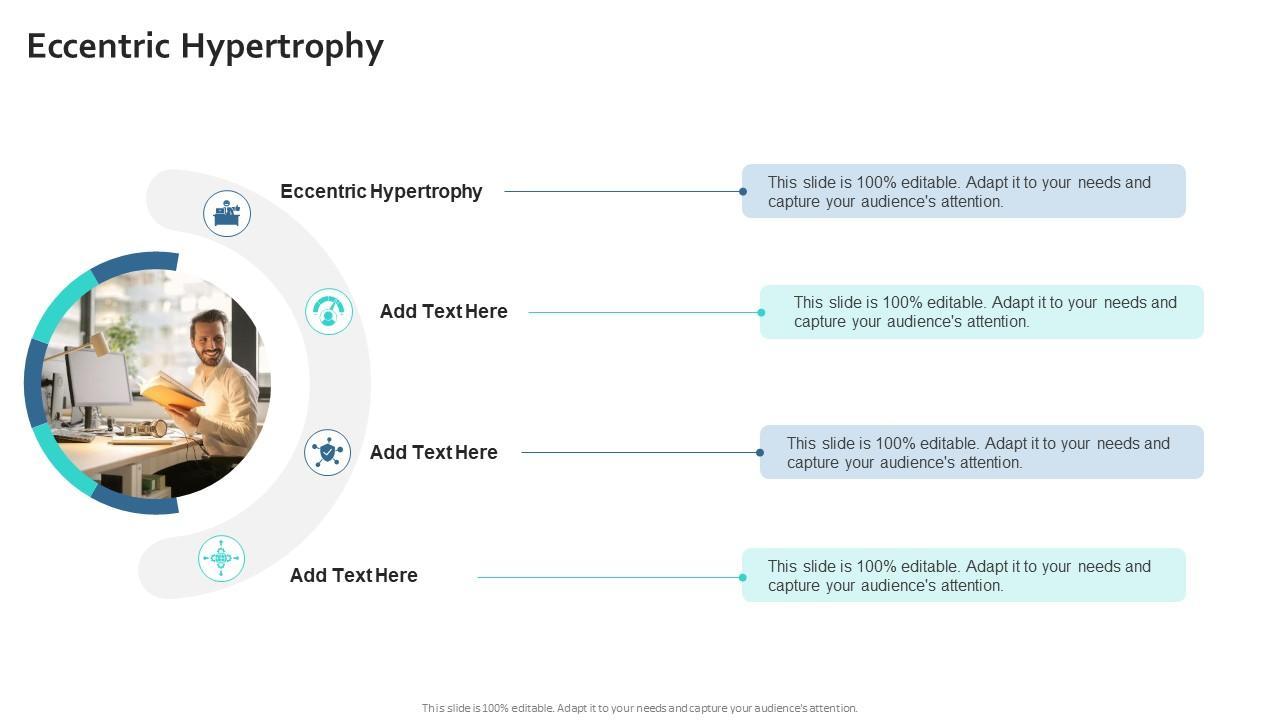 Eccentric Hypertrophy

Eccentric Hypertrophy

This slide is 100% editable. Adapt it to your needs and capture your audience's attention.

Add Text Here

This slide is 100% editable. Adapt it to your needs and capture your audience's attention.

Add Text Here

This slide is 100% editable. Adapt it to your needs and capture your audience's attention.

Add Text Here

This slide is 100% editable. Adapt it to your needs and capture your audience's attention.

This slide is 100% editable. Adapt it to your needs and capture your audience's attention.